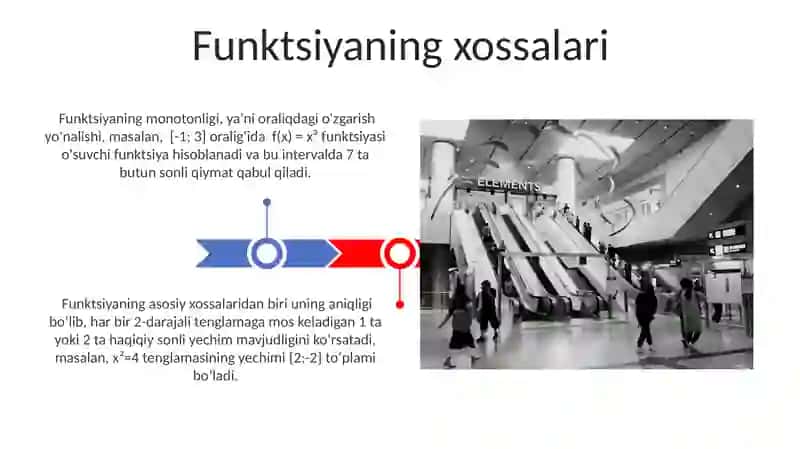 Funktsiyaning xossalari

Funktsiyaning monotonligi, ya'ni oraliqdagi o'zgarish yo'nalishi, masalan, [-1; 3] oralig'ida $f(x) = x^3$ funktsiyasi o'suvchi funktsiya hisoblanadi va bu intervalda 7 ta butun sonli qiymat qabul qiladi.

ELEMENTS

Funktsiyaning asosiy xossalaridan biri uning aniqligi bo'lib, har bir 2-darajali tenglamaga mos keladigan 1 ta yoki 2 ta haqiqiy sonli yechim mavjudligini ko'rsatadi, masalan, $x^2=4$ tenglamasining yechimi [2;-2] to'plami bo'ladi.